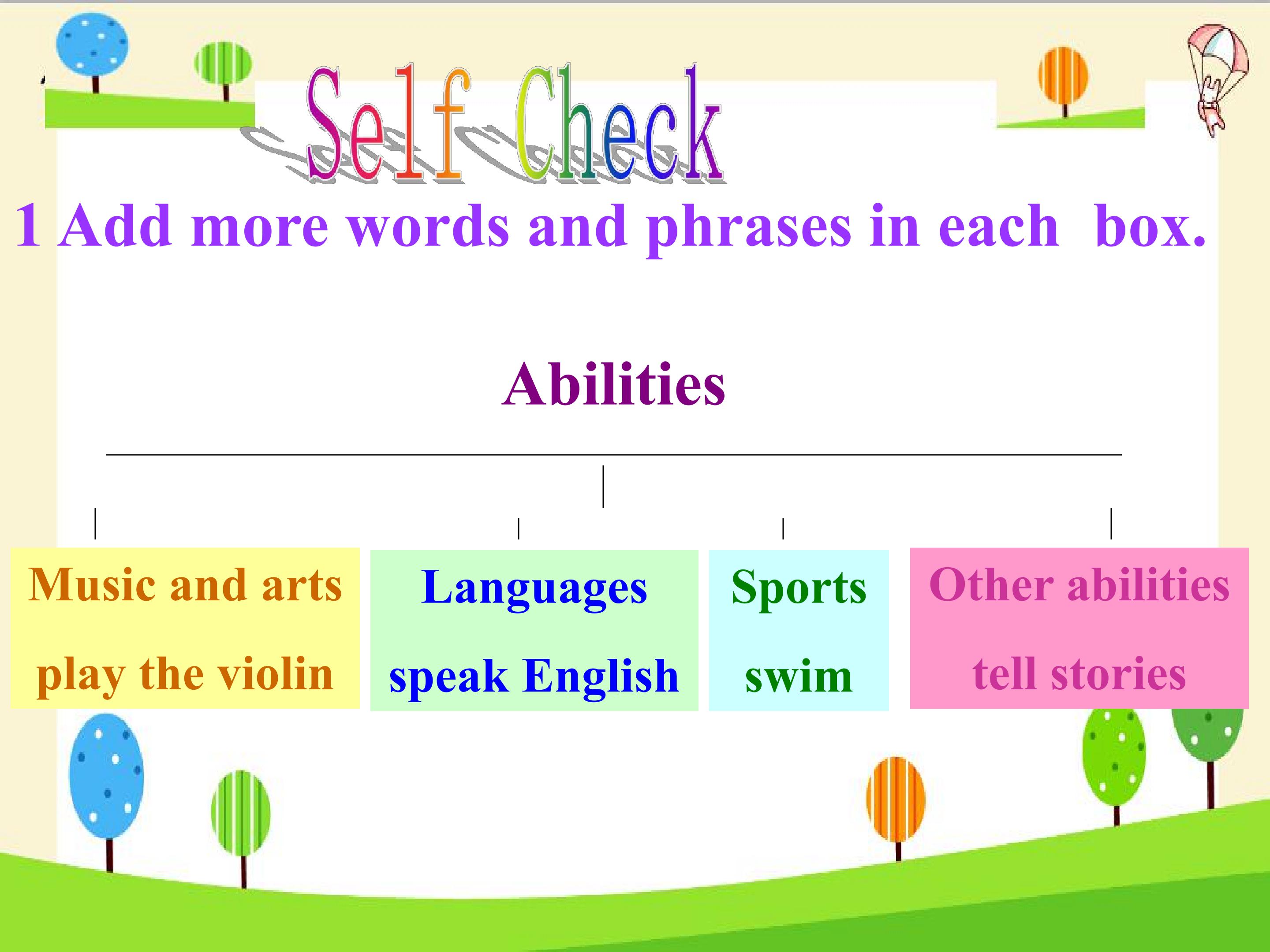 Self Check

1 Add more words and phrases in each box.

Abilities

Music and arts

play the violin

Languages

speak English

Sports

swim

Other abilities

tell stories